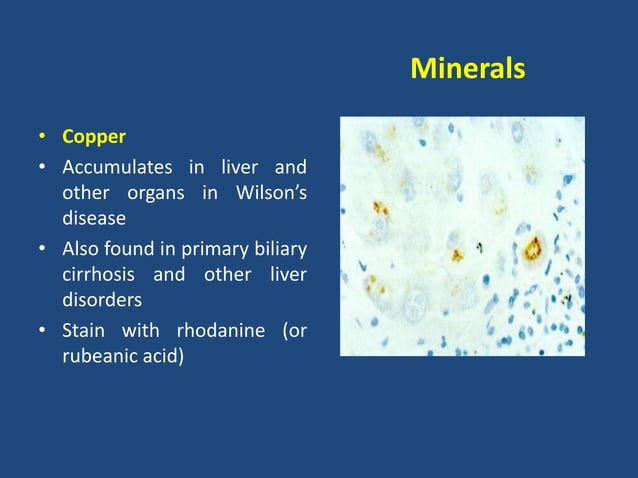 Minerals

• Copper
• Accumulates in liver and other organs in Wilson's disease
• Also found in primary biliary cirrhosis and other liver disorders
• Stain with rhodanine (or rubeanic acid)